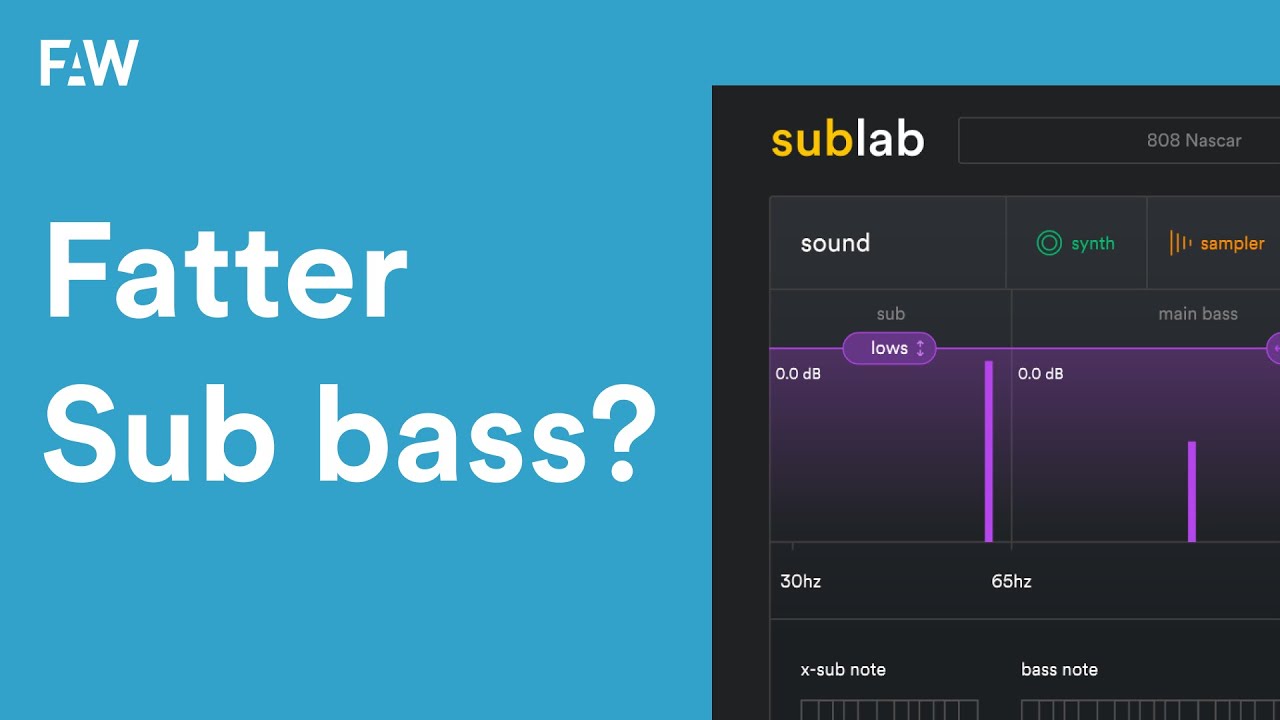 FAW

Fatter Sub bass?

sublab

808 Nascar

sound

synth

sampler

sub

main bass

lows

0.0 dB

0.0 dB

30hz

65hz

x-sub note

bass note